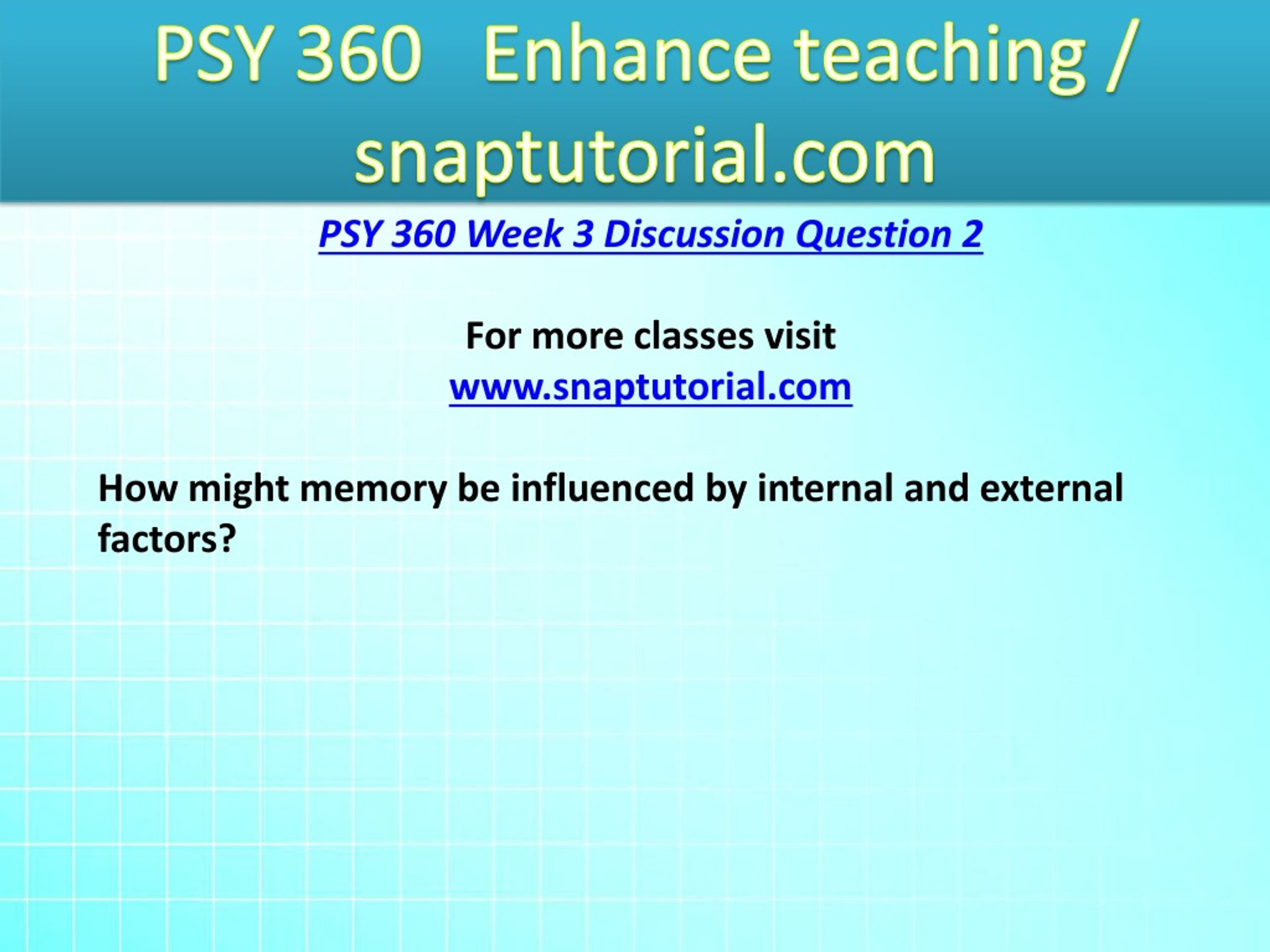 PSY 360 Enhance teaching / snaptutorial.com

PSY 360 Week 3 Discussion Question 2

For more classes visit
www.snaptutorial.com

How might memory be influenced by internal and external factors?